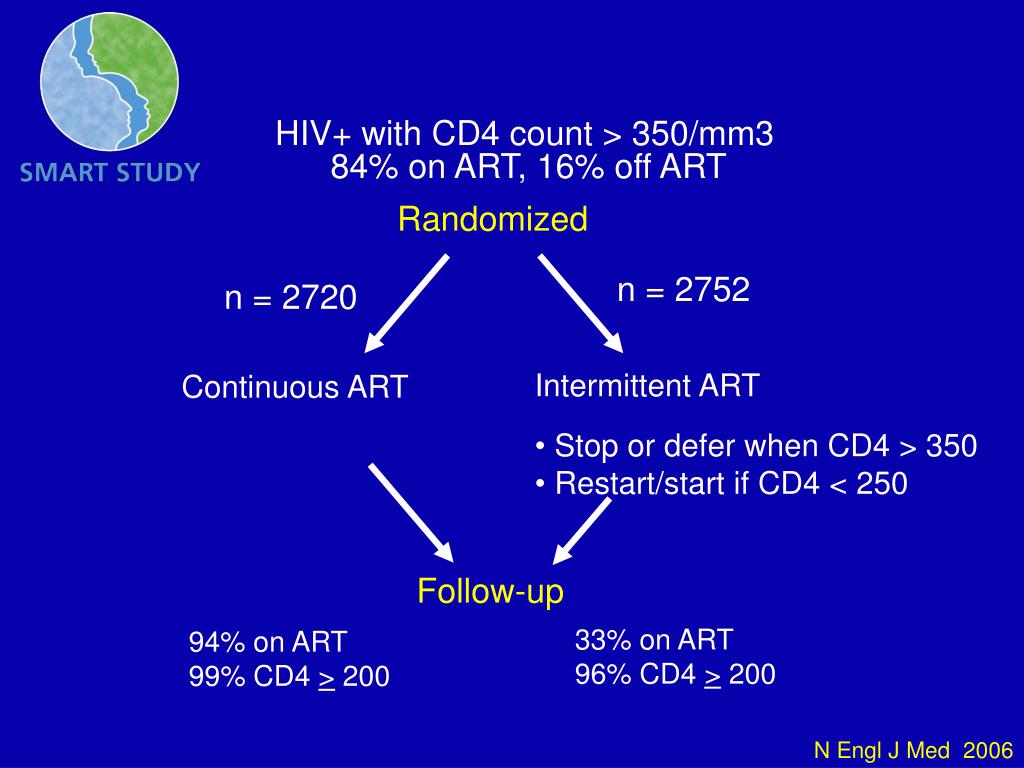 SMART STUDY

HIV+ with CD4 count > 350/mm3
84% on ART, 16% off ART

Randomized

n = 2720

n = 2752

Continuous ART

Intermittent ART

• Stop or defer when CD4 > 350
• Restart/start if CD4 < 250

Follow-up

94% on ART
99% CD4 $\geq$ 200

33% on ART
96% CD4 $\geq$ 200

N Engl J Med 2006